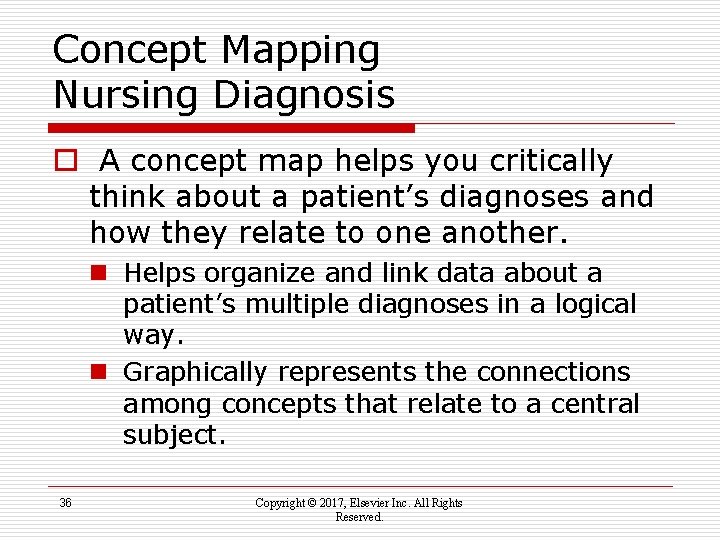 Concept Mapping
Nursing Diagnosis

A concept map helps you critically think about a patient’s diagnoses and how they relate to one another.

Helps organize and link data about a patient’s multiple diagnoses in a logical way.

Graphically represents the connections among concepts that relate to a central subject.

36

Copyright © 2017, Elsevier Inc. All Rights Reserved.